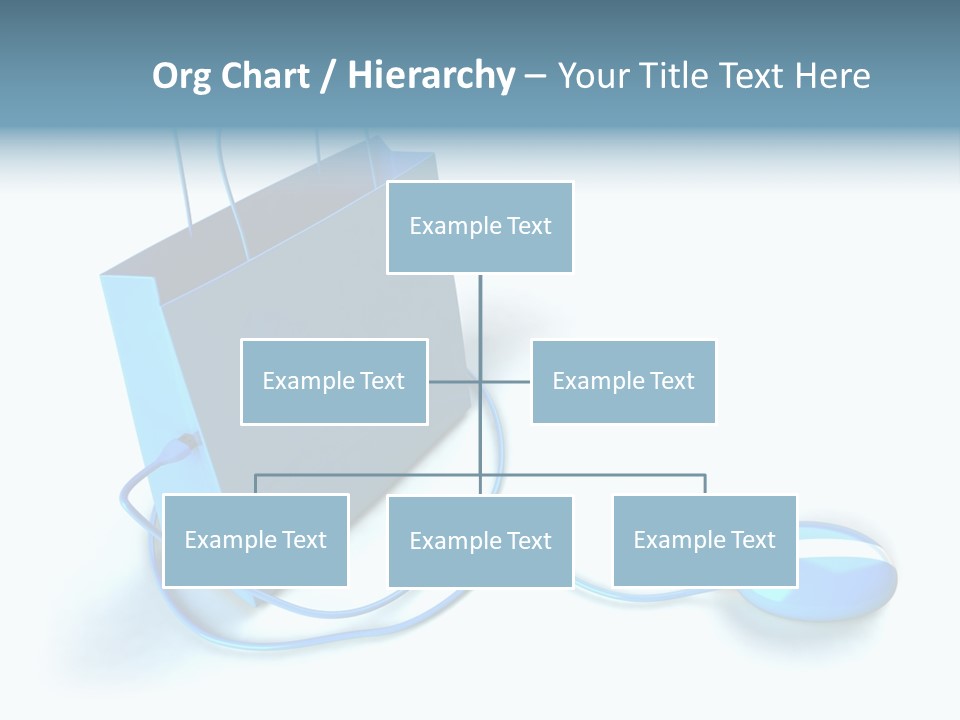 Org Chart / Hierarchy – Your Title Text Here

Example Text

Example Text

Example Text

Example Text

Example Text

Example Text